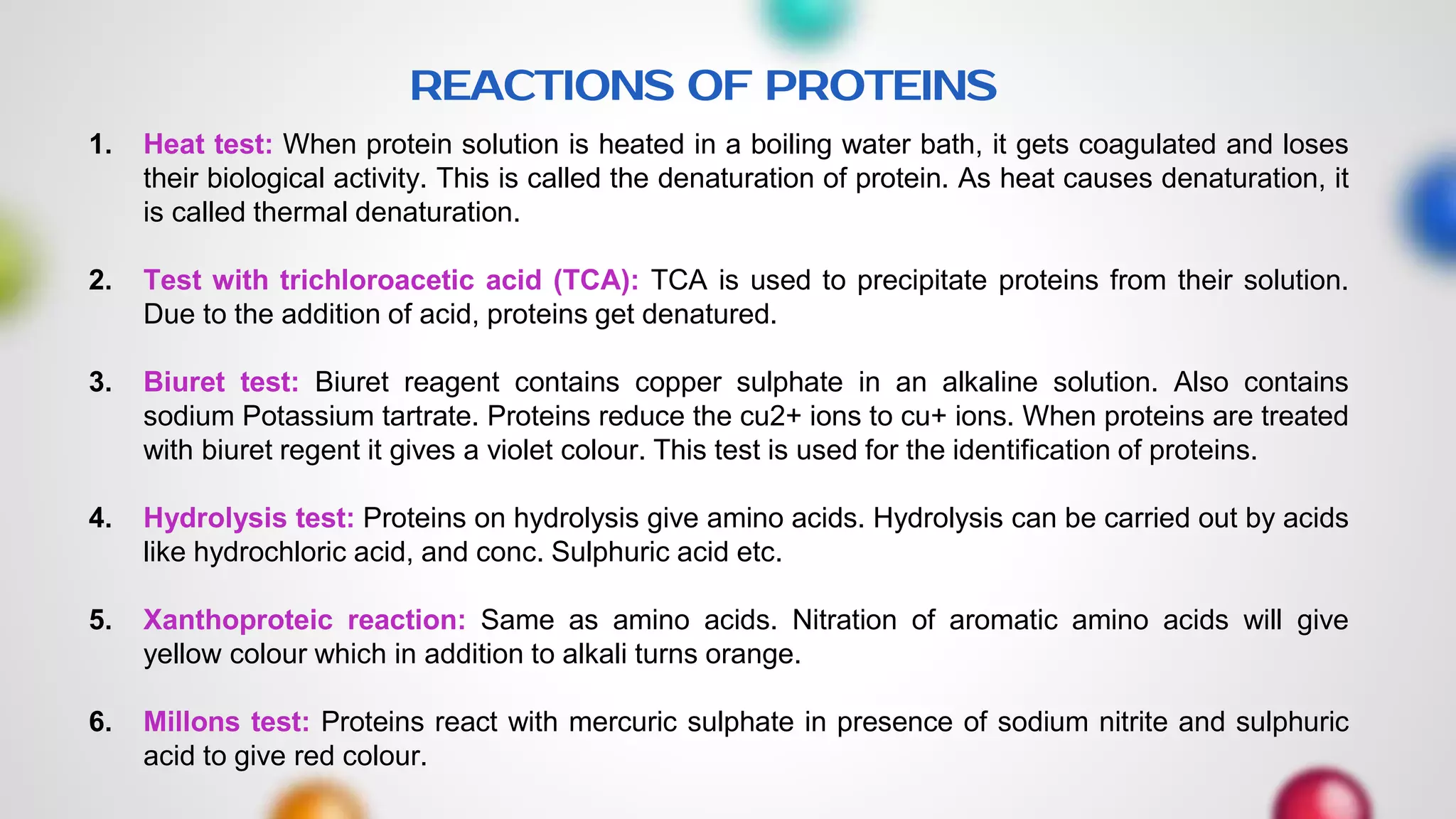 REACTIONS OF PROTEINS

1. Heat test: When protein solution is heated in a boiling water bath, it gets coagulated and loses their biological activity. This is called the denaturation of protein. As heat causes denaturation, it is called thermal denaturation.

2. Test with trichloroacetic acid (TCA): TCA is used to precipitate proteins from their solution. Due to the addition of acid, proteins get denatured.

3. Biuret test: Biuret reagent contains copper sulphate in an alkaline solution. Also contains sodium Potassium tartrate. Proteins reduce the cu2+ ions to cu+ ions. When proteins are treated with biuret regent it gives a violet colour. This test is used for the identification of proteins.

4. Hydrolysis test: Proteins on hydrolysis give amino acids. Hydrolysis can be carried out by acids like hydrochloric acid, and conc. Sulphuric acid etc.

5. Xanthoproteic reaction: Same as amino acids. Nitration of aromatic amino acids will give yellow colour which in addition to alkali turns orange.

6. Millons test: Proteins react with mercuric sulphate in presence of sodium nitrite and sulphuric acid to give red colour.